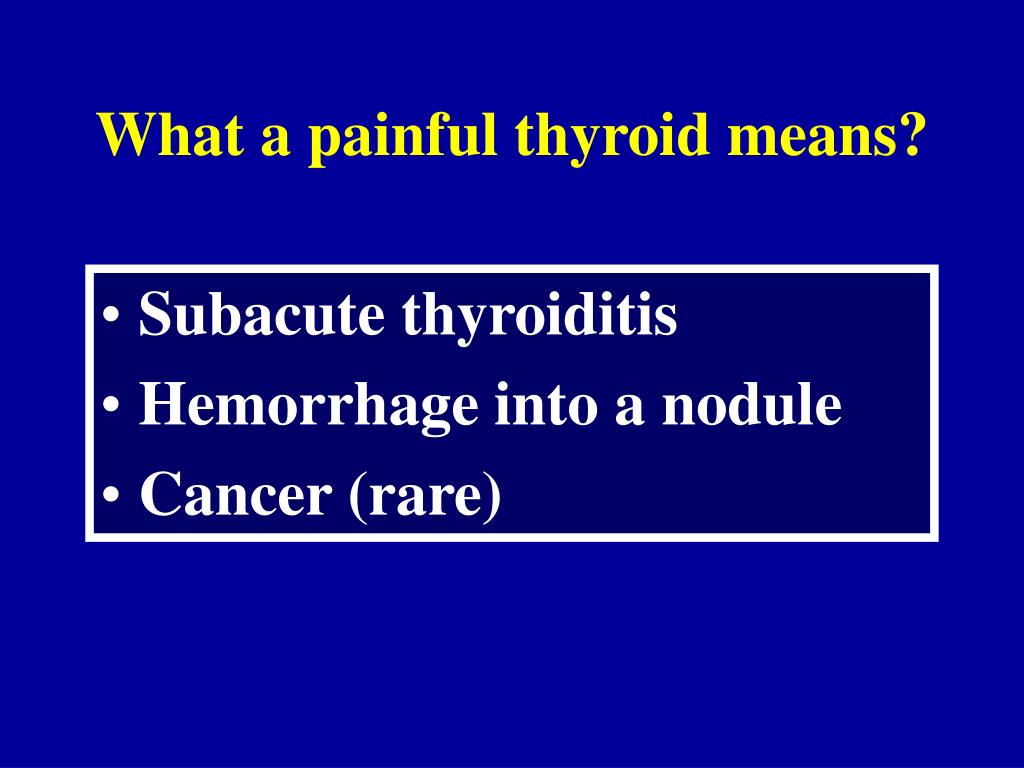 What a painful thyroid means?

• Subacute thyroiditis
• Hemorrhage into a nodule
• Cancer (rare)